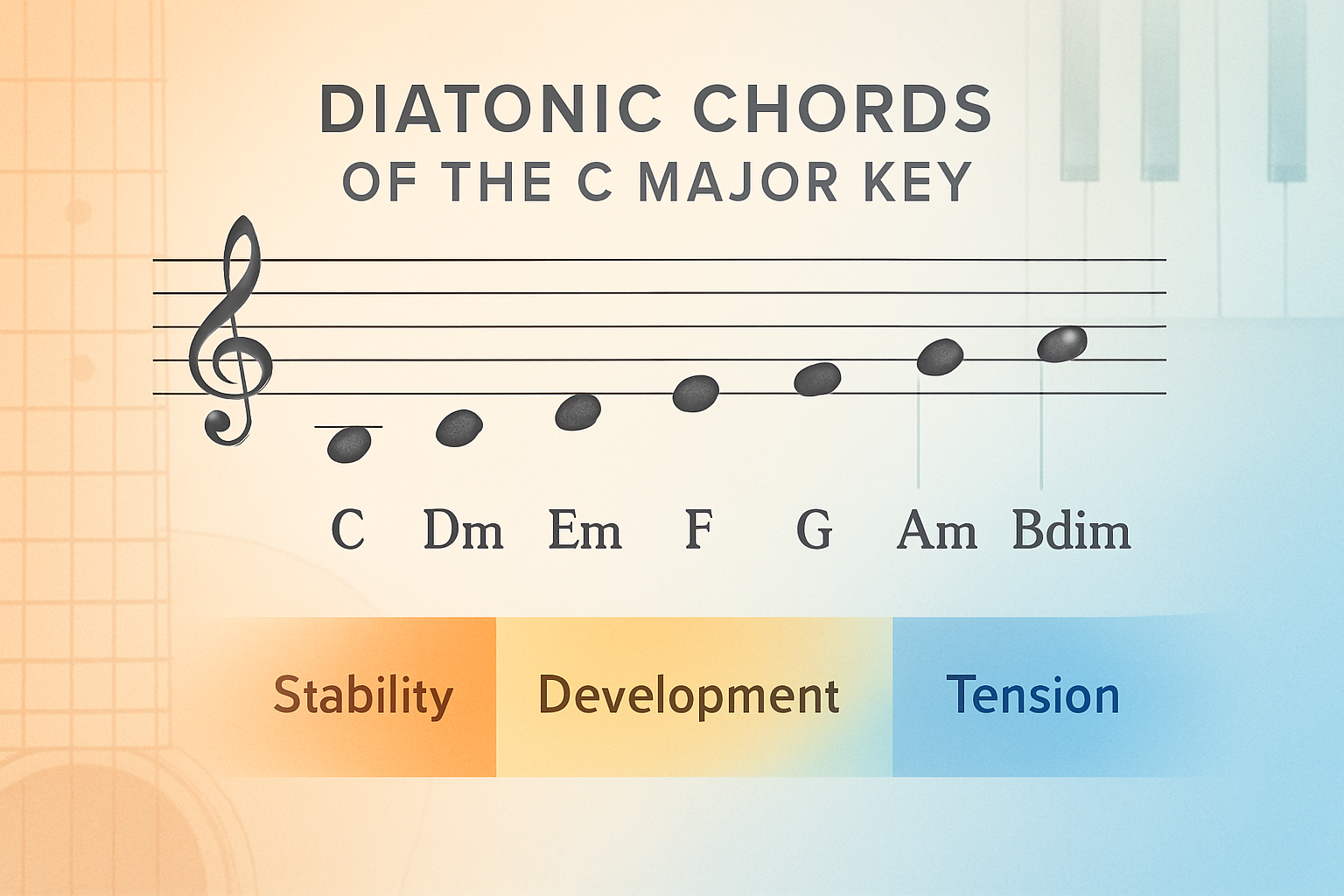 DIATONIC CHORDS
OF THE C MAJOR KEY

C Dm Em F G Am Bdim

Stability Development Tension